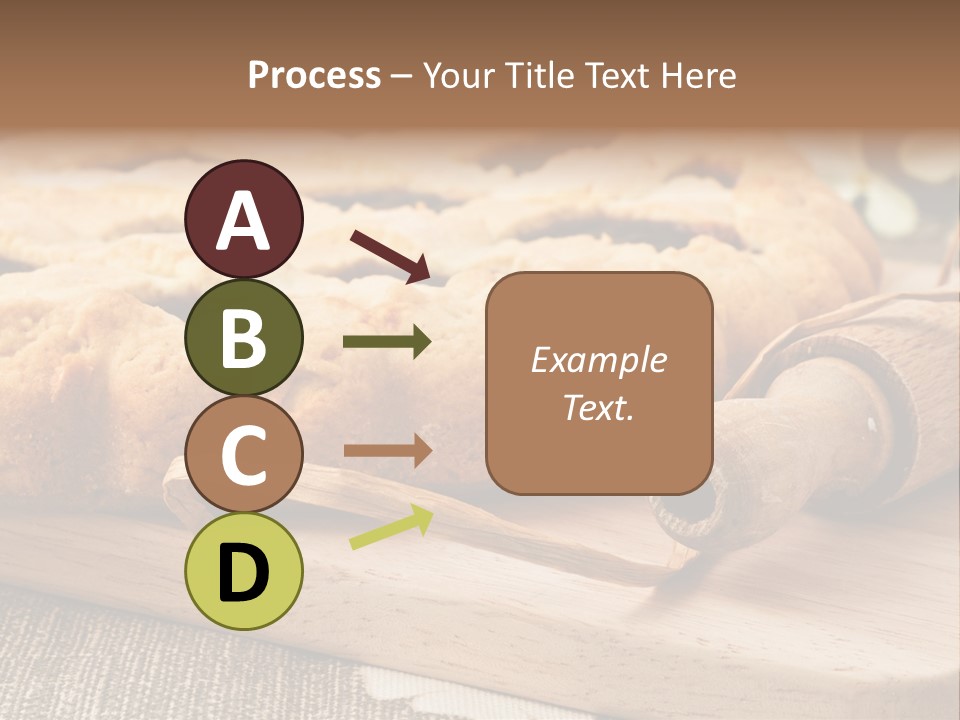 Process – Your Title Text Here

A

B

C

D

Example Text.